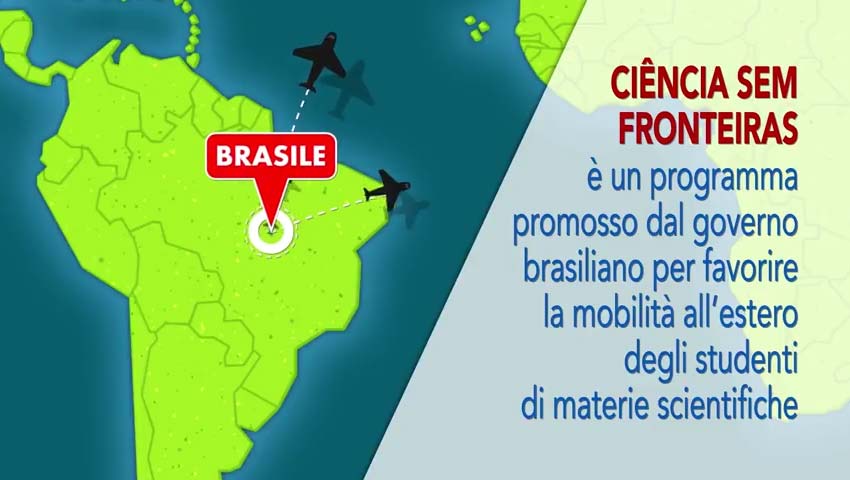 BRASILE

CIÊNCIA SEM FRONTEIRAS

è un programma promosso dal governo brasiliano per favorire la mobilità all'estero degli studenti di materie scientifiche